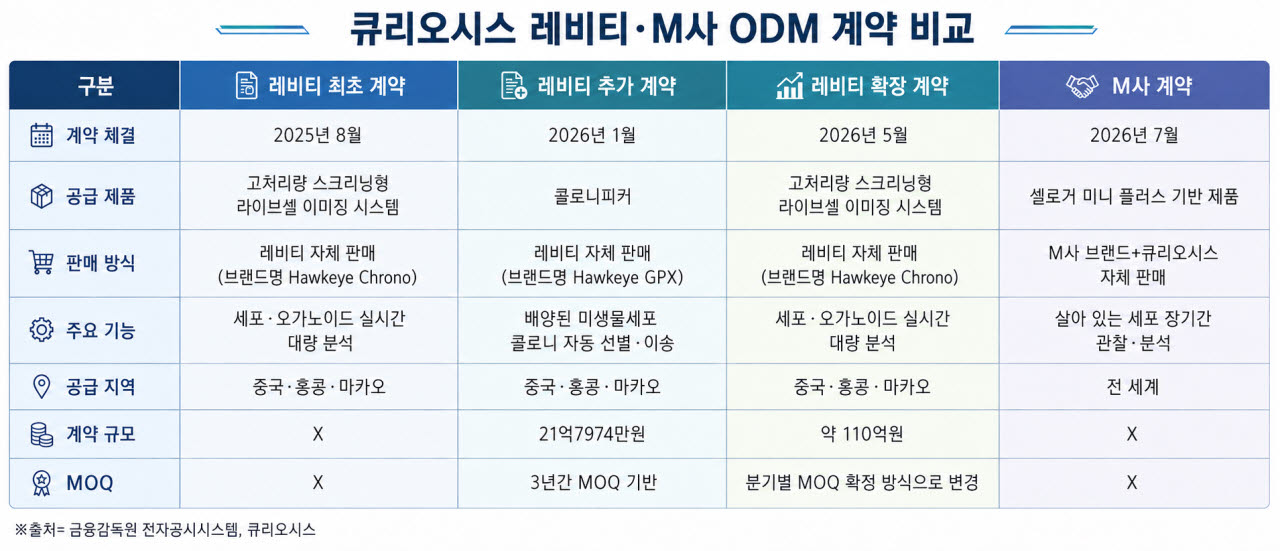 큐리오시스 레비티·M사 ODM 계약 비교

| 구분 | 레비티 최초 계약 | 레비티 추가 계약 | 레비티 확장 계약 | M사 계약 |
|---|---|---|---|---|
| 계약 체결 | 2025년 8월 | 2026년 1월 | 2026년 5월 | 2026년 7월 |
| 공급 제품 | 고처리량 스크리닝형 라이브셀 이미징 시스템 | 콜로니피커 | 고처리량 스크리닝형 라이브셀 이미징 시스템 | 셀로거 미니 플러스 기반 제품 |
| 판매 방식 | 레비티 자체 판매 (브랜드명 Hawkeye Chrono) | 레비티 자체 판매 (브랜드명 Hawkeye GPX) | 레비티 자체 판매 (브랜드명 Hawkeye Chrono) | M사 브랜드+큐리오시스 자체 판매 |
| 주요 기능 | 세포·오가노이드 실시간 대량 분석 | 배양된 미생물세포 콜로니 자동 선별·이송 | 세포·오가노이드 실시간 대량 분석 | 살아 있는 세포 장기간 관찰·분석 |
| 공급 지역 | 중국·홍콩·마카오 | 중국·홍콩·마카오 | 중국·홍콩·마카오 | 전 세계 |
| 계약 규모 | X | 21억7974만원 | 약 110억원 | X |
| MOQ | X | 3년간 MOQ 기반 | 분기별 MOQ 확정 방식으로 변경 | X |

※출처= 금융감독원 전자공시시스템, 큐리오시스